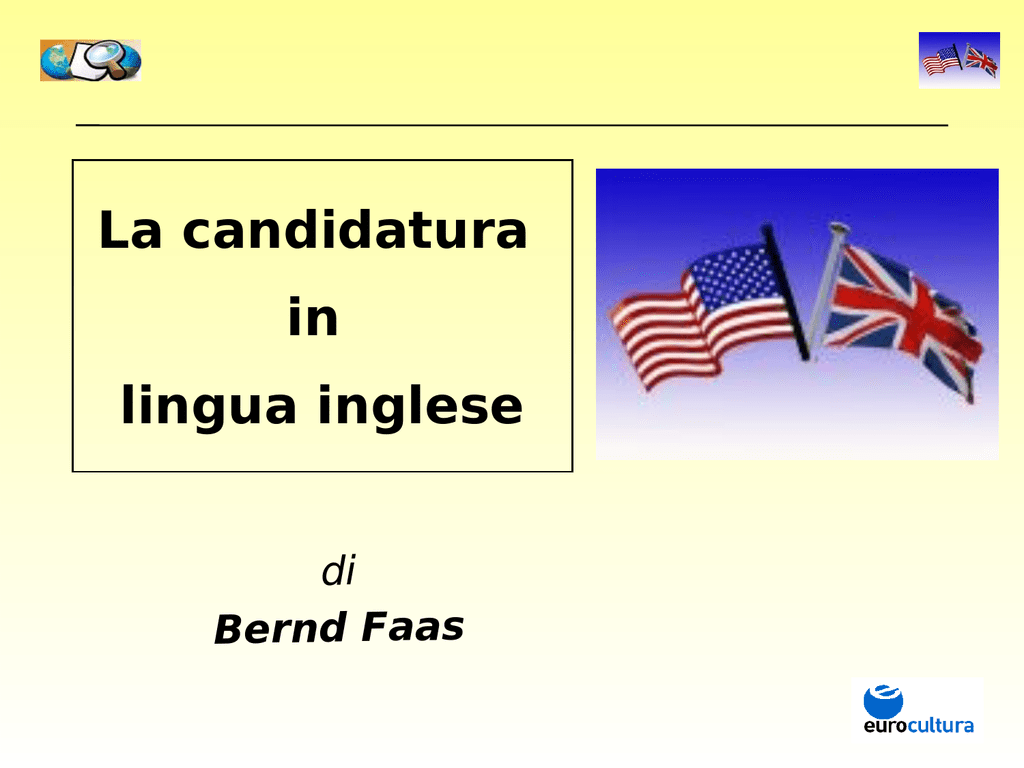 La candidatura
in
lingua inglese

di
Bernd Faas

eurocultura